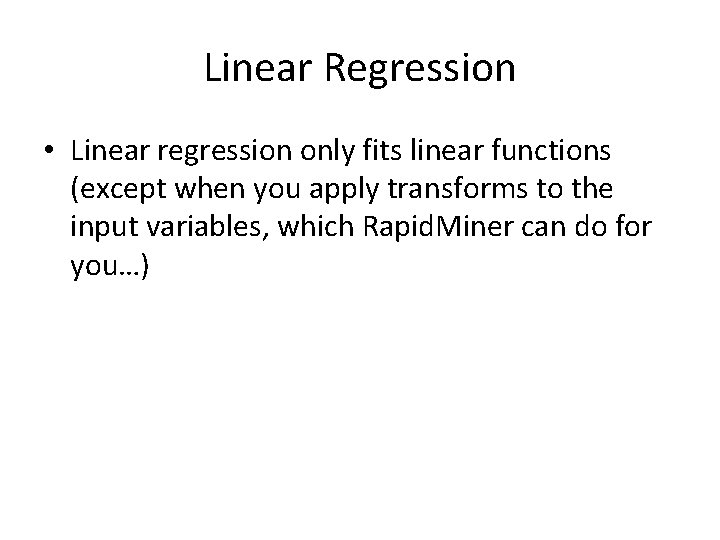 Linear Regression

• Linear regression only fits linear functions (except when you apply transforms to the input variables, which RapidMiner can do for you…)